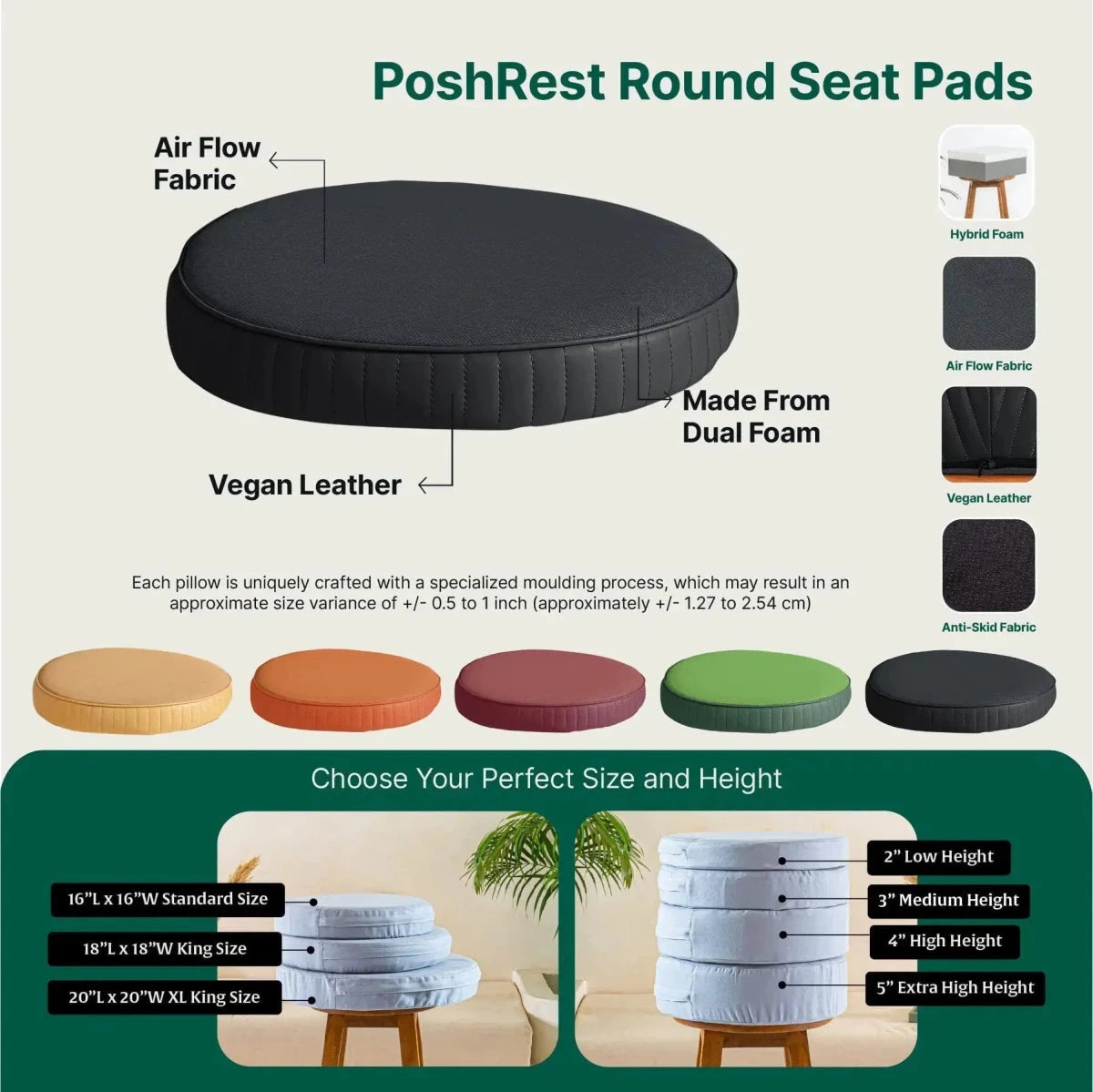 PoshRest Round Seat Pads

Air Flow Fabric

Made From Dual Foam

Vegan Leather

Hybrid Foam

Air Flow Fabric

Vegan Leather

Anti-Skid Fabric

Each pillow is uniquely crafted with a specialized moulding process, which may result in an approximate size variance of +/- 0.5 to 1 inch (approximately +/- 1.27 to 2.54 cm)

Choose Your Perfect Size and Height

16"L x 16"W Standard Size

18"L x 18"W King Size

20"L x 20"W XL King Size

2" Low Height

3" Medium Height

4" High Height

5" Extra High Height